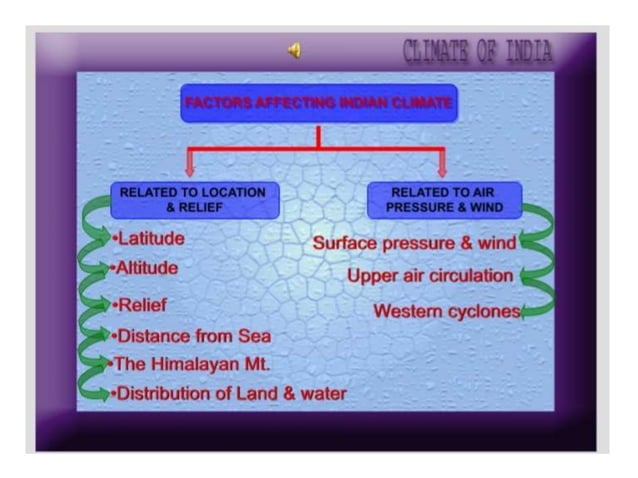 CLIMATE OF INDIA

FACTORS AFFECTING INDIAN CLIMATE

RELATED TO LOCATION & RELIEF

•Latitude
•Altitude
•Relief
•Distance from Sea
•The Himalayan Mt.
•Distribution of Land & water

RELATED TO AIR PRESSURE & WIND

Surface pressure & wind
Upper air circulation
Western cyclones